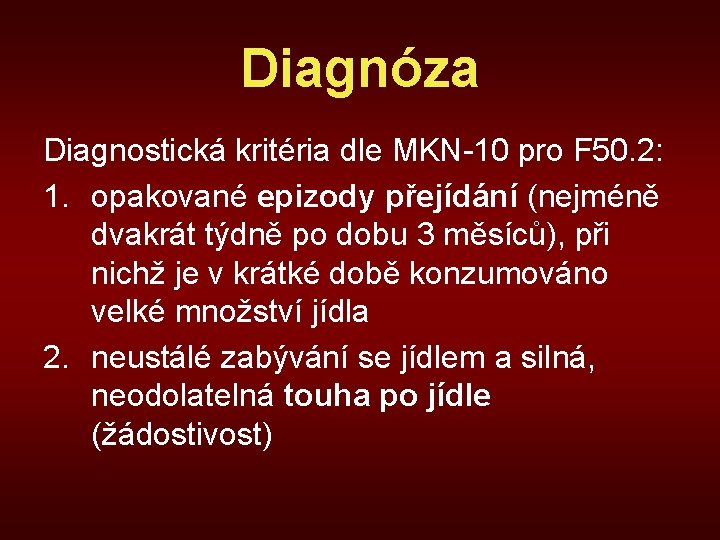 Diagnóza

Diagnostická kritéria dle MKN-10 pro F50.2:

1. opakované epizody přejídání (nejméně dvakrát týdně po dobu 3 měsíců), při nichž je v krátké době konzumováno velké množství jídla
2. neustálé zabývání se jídlem a silná, neodolatelná touha po jídle (žádostivost)